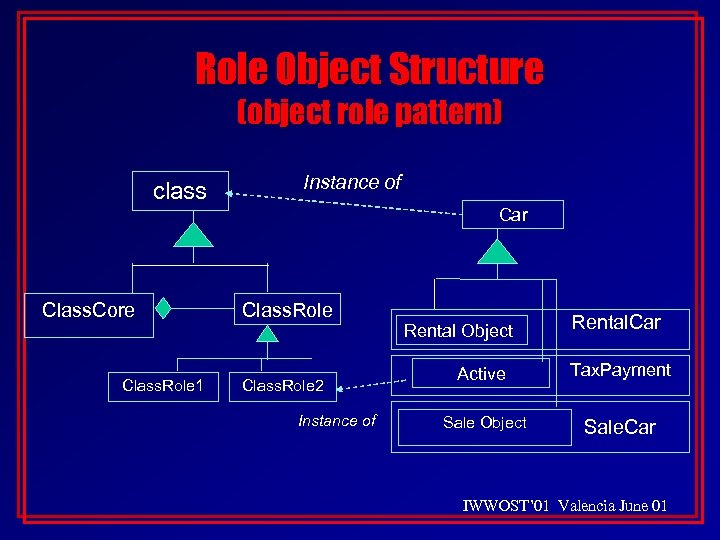 Role Object Structure
(object role pattern)

class

Instance of

Car

ClassCore

ClassRole

ClassRole1

ClassRole2

Instance of

Rental Object

RentalCar

Active

TaxPayment

Sale Object

SaleCar

IWWOST'01 Valencia June 01